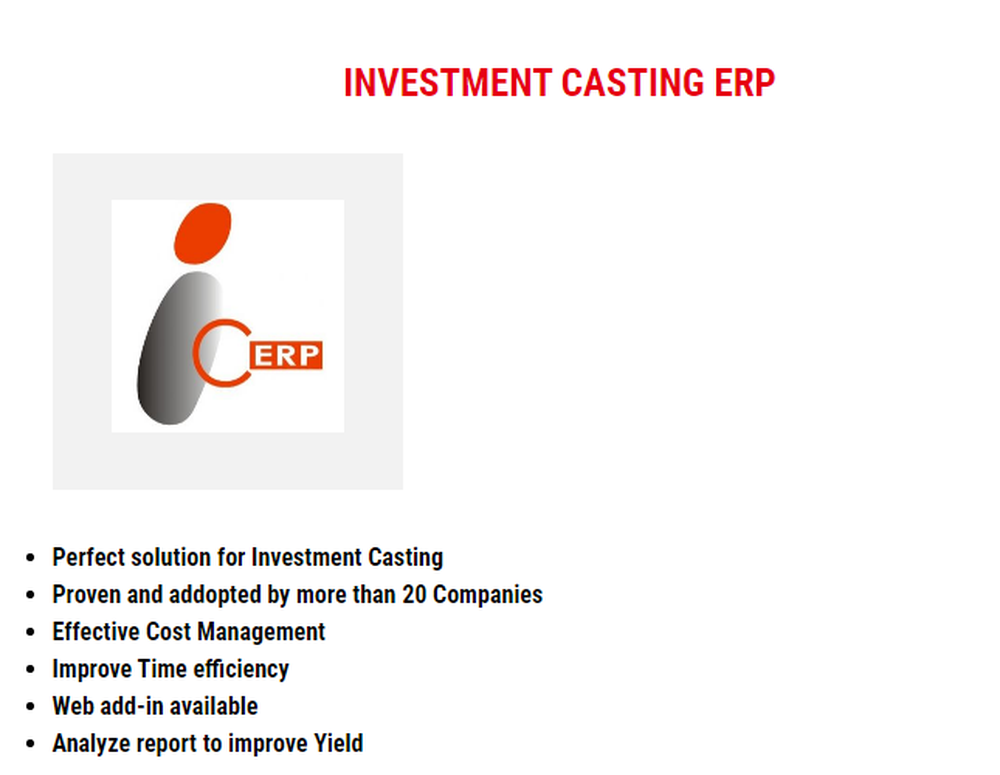 INVESTMENT CASTING ERP

ERP

- Perfect solution for Investment Casting
- Proven and addopted by more than 20 Companies
- Effective Cost Management
- Improve Time efficiency
- Web add-in available
- Analyze report to improve Yield